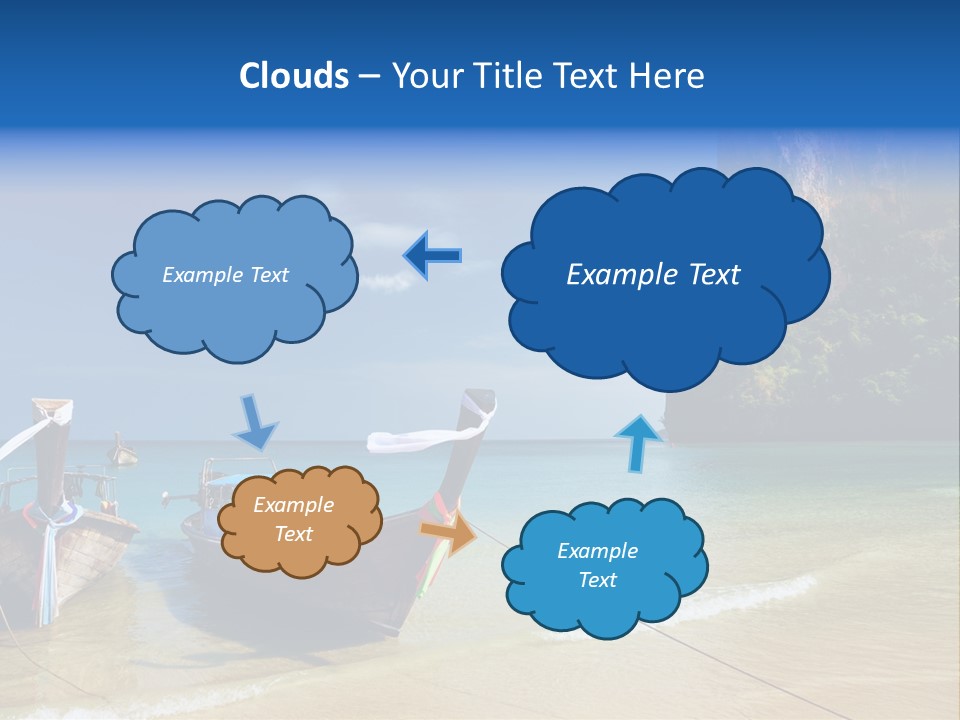 Clouds – Your Title Text Here

Example Text

Example Text

Example Text

Example Text